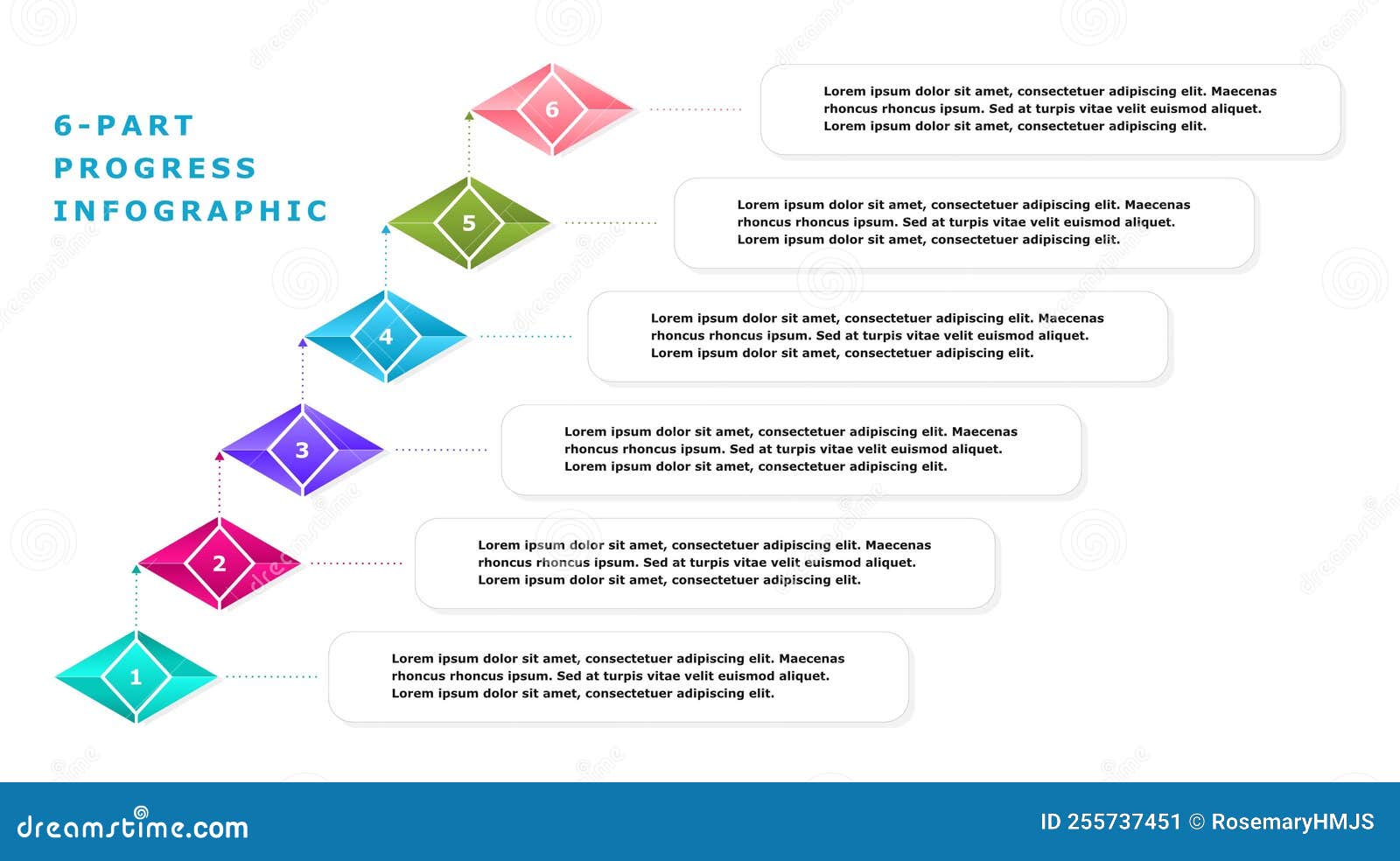 6-PART PROGRESS INFOGRAPHIC

6

Lorem ipsum dolor sit amet, consectetuer adipiscing elit. Maecenas rhoncus rhoncus ipsum. Sed at turpis vitae velit euismod aliquet. Lorem ipsum dolor sit amet, consectetuer adipiscing elit.

5

Lorem ipsum dolor sit amet, consectetuer adipiscing elit. Maecenas rhoncus rhoncus ipsum. Sed at turpis vitae velit euismod aliquet. Lorem ipsum dolor sit amet, consectetuer adipiscing elit.

4

Lorem ipsum dolor sit amet, consectetuer adipiscing elit. Maecenas rhoncus rhoncus ipsum. Sed at turpis vitae velit euismod aliquet. Lorem ipsum dolor sit amet, consectetuer adipiscing elit.

3

Lorem ipsum dolor sit amet, consectetuer adipiscing elit. Maecenas rhoncus rhoncus ipsum. Sed at turpis vitae velit euismod aliquet. Lorem ipsum dolor sit amet, consectetuer adipiscing elit.

2

Lorem ipsum dolor sit amet, consectetuer adipiscing elit. Maecenas rhoncus rhoncus ipsum. Sed at turpis vitae velit euismod aliquet. Lorem ipsum dolor sit amet, consectetuer adipiscing elit.

1

Lorem ipsum dolor sit amet, consectetuer adipiscing elit. Maecenas rhoncus rhoncus ipsum. Sed at turpis vitae velit euismod aliquet. Lorem ipsum dolor sit amet, consectetuer adipiscing elit.

dreamstime.com

ID 255737451 © RosemaryHMJS